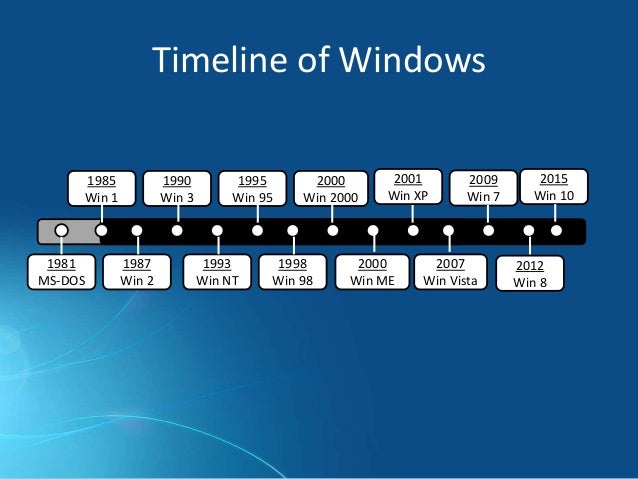 Timeline of Windows

1985
Win 1

1990
Win 3

1995
Win 95

2000
Win 2000

2001
Win XP

2009
Win 7

2015
Win 10

1981
MS-DOS

1987
Win 2

1993
Win NT

1998
Win 98

2000
Win ME

2007
Win Vista

2012
Win 8